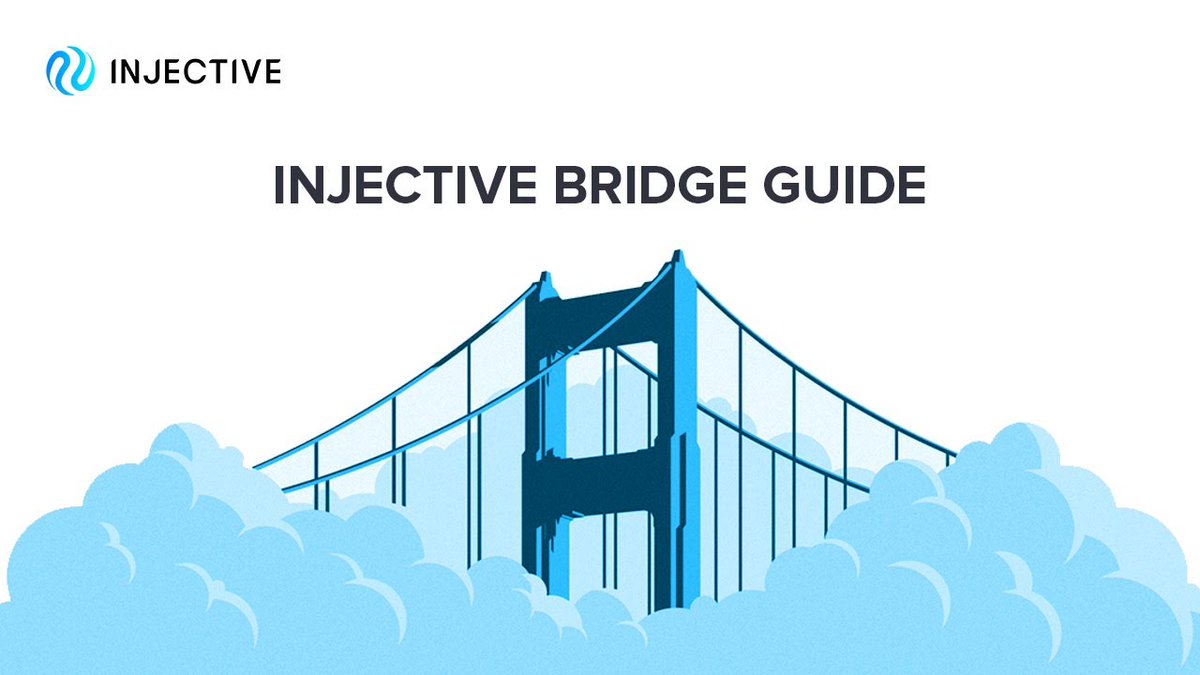 INJECTIVE

INJECTIVE BRIDGE GUIDE